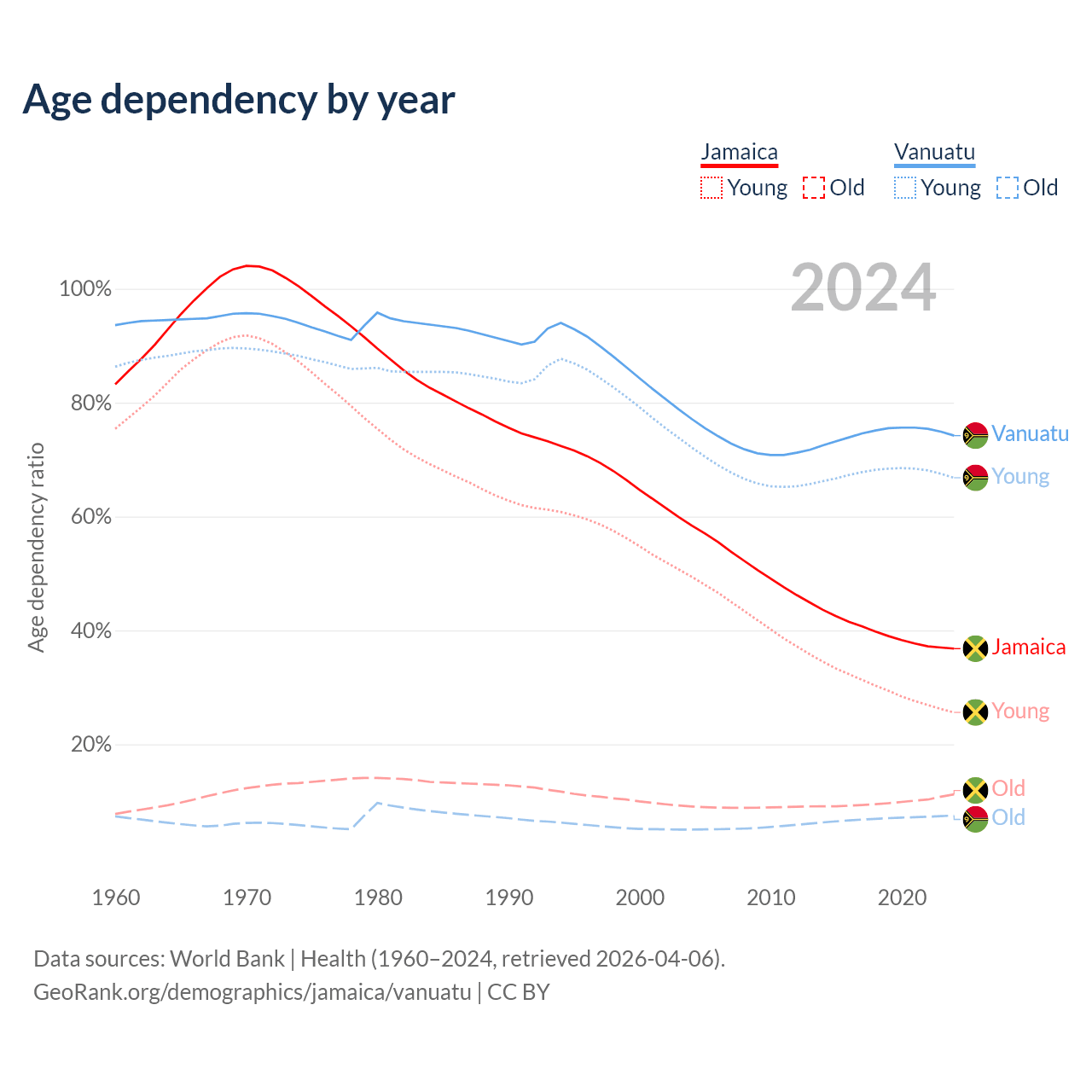 Age dependency by year

Jamaica
Young Old

Vanuatu
Young Old

2024

Age dependency ratio

100%
80%
60%
40%
20%

Vanuatu
Young
Jamaica
Young
Old
Old

1960 1970 1980 1990 2000 2010 2020

Data sources: World Bank | Health (1960–2024, retrieved 2026-04-06).
GeoRank.org/demographics/jamaica/vanuatu | CC BY